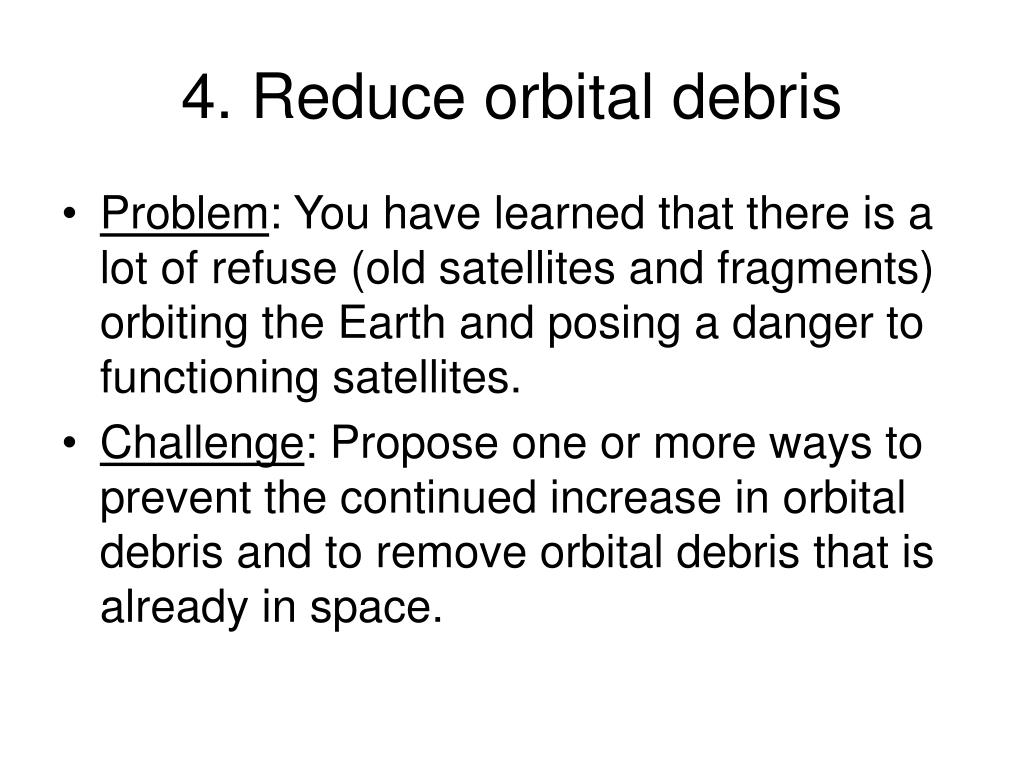 4. Reduce orbital debris

• Problem: You have learned that there is a lot of refuse (old satellites and fragments) orbiting the Earth and posing a danger to functioning satellites.

• Challenge: Propose one or more ways to prevent the continued increase in orbital debris and to remove orbital debris that is already in space.